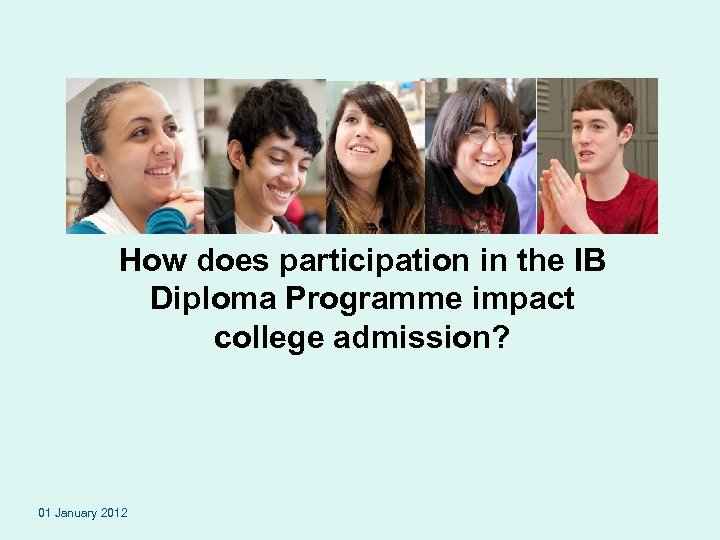 How does participation in the IB Diploma Programme impact college admission?

01 January 2012